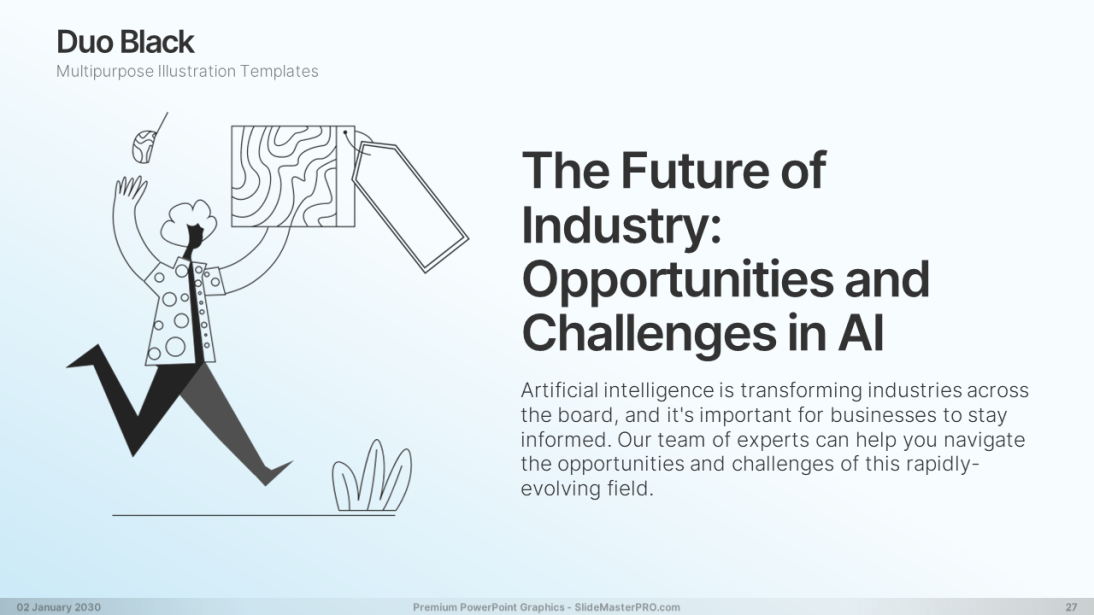 Duo Black
Multipurpose Illustration Templates

The Future of Industry: Opportunities and Challenges in AI

Artificial intelligence is transforming industries across the board, and it's important for businesses to stay informed. Our team of experts can help you navigate the opportunities and challenges of this rapidly-evolving field.

02 January 2030
Premium PowerPoint Graphics - SlideMasterPRO.com
27